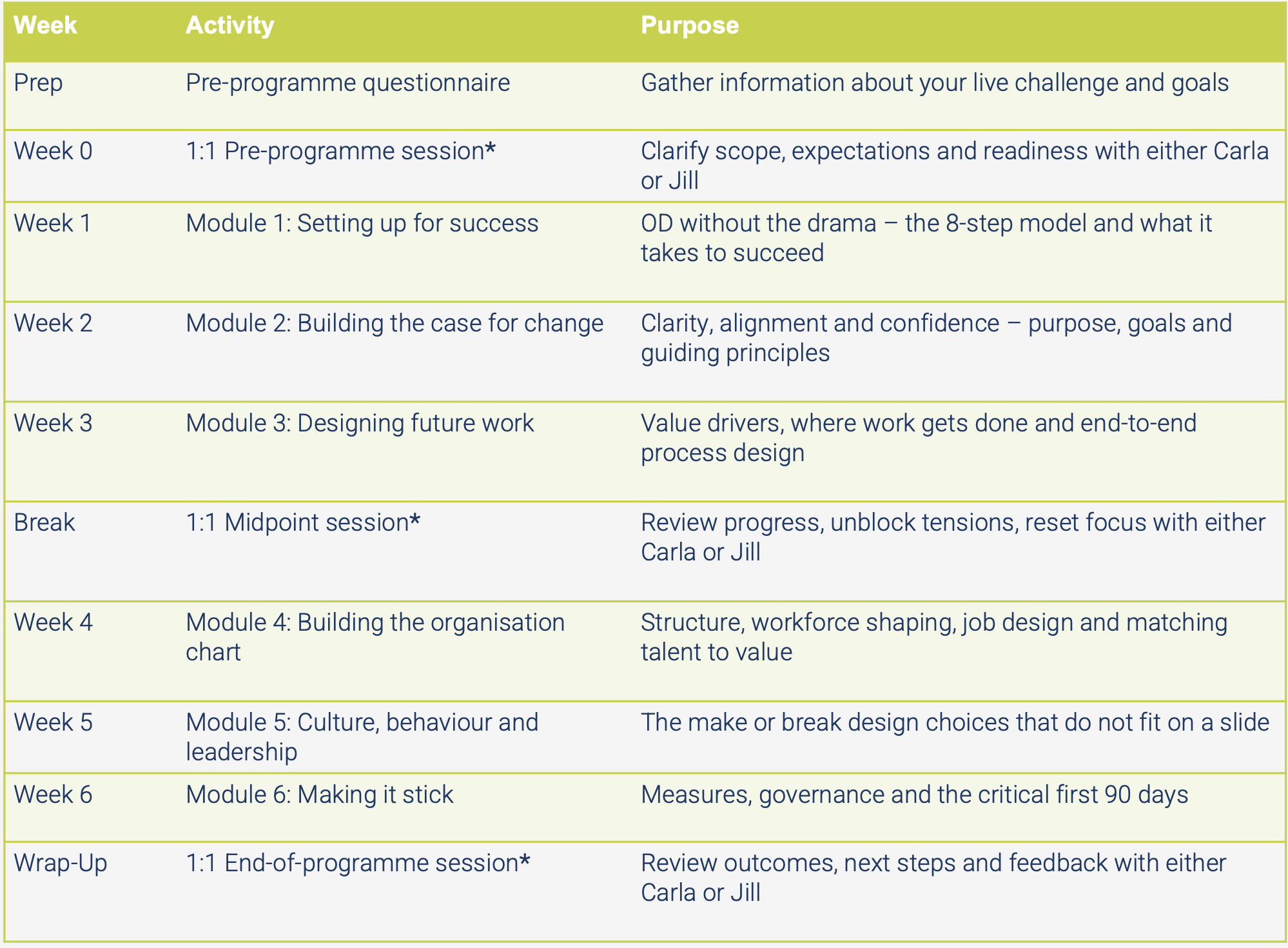 | Week | Activity | Purpose |
|---|---|---|
| Prep | Pre-programme questionnaire | Gather information about your live challenge and goals |
| Week 0 | 1:1 Pre-programme session* | Clarify scope, expectations and readiness with either Carla or Jill |
| Week 1 | Module 1: Setting up for success | OD without the drama – the 8-step model and what it takes to succeed |
| Week 2 | Module 2: Building the case for change | Clarity, alignment and confidence – purpose, goals and guiding principles |
| Week 3 | Module 3: Designing future work | Value drivers, where work gets done and end-to-end process design |
| Break | 1:1 Midpoint session* | Review progress, unblock tensions, reset focus with either Carla or Jill |
| Week 4 | Module 4: Building the organisation chart | Structure, workforce shaping, job design and matching talent to value |
| Week 5 | Module 5: Culture, behaviour and leadership | The make or break design choices that do not fit on a slide |
| Week 6 | Module 6: Making it stick | Measures, governance and the critical first 90 days |
| Wrap-Up | 1:1 End-of-programme session* | Review outcomes, next steps and feedback with either Carla or Jill |